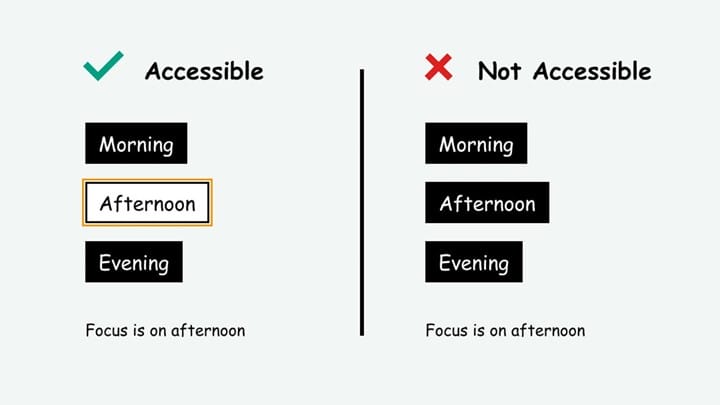 Accessible

Morning

Afternoon

Evening

Focus is on afternoon

Not Accessible

Morning

Afternoon

Evening

Focus is on afternoon